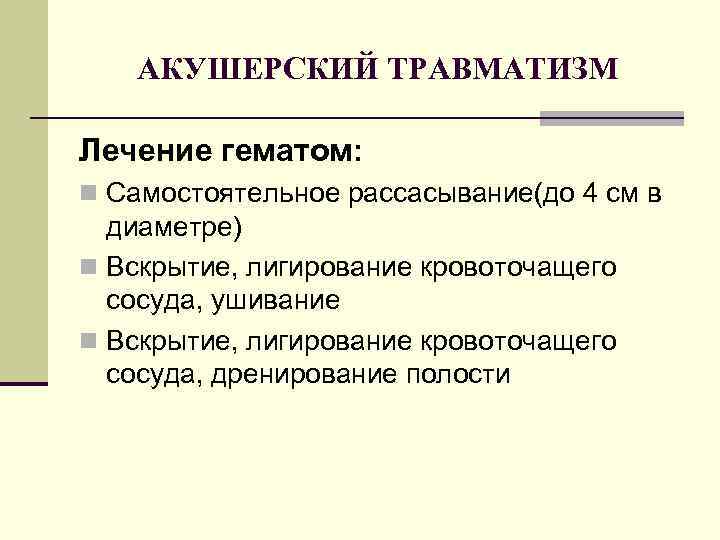 АКУШЕРСКИЙ ТРАВМАТИЗМ

Лечение гематом:

Самостоятельное рассасывание(до 4 см в диаметре)

Вскрытие, лигирование кровоточащего сосуда, ушивание

Вскрытие, лигирование кровоточащего сосуда, дренирование полости